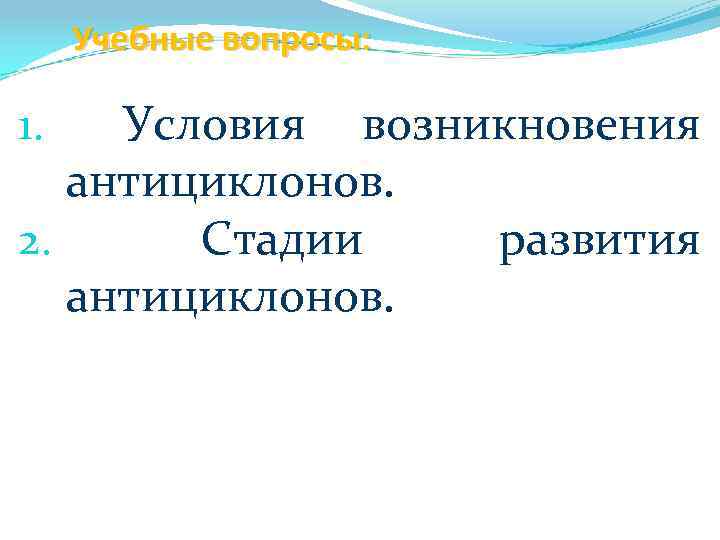 Учебные вопросы:

1. Условия возникновения антициклонов.
2. Стадии развития антициклонов.